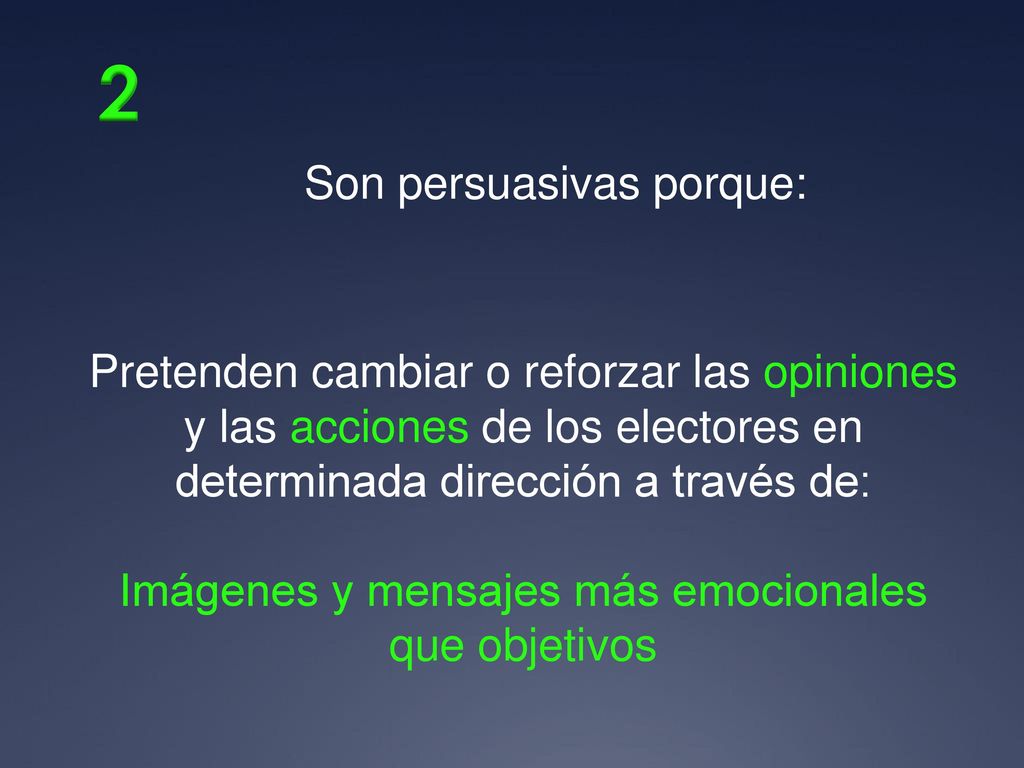 2

Son persuasivas porque:

Pretenden cambiar o reforzar las opiniones y las acciones de los electores en determinada dirección a través de:

Imágenes y mensajes más emocionales que objetivos